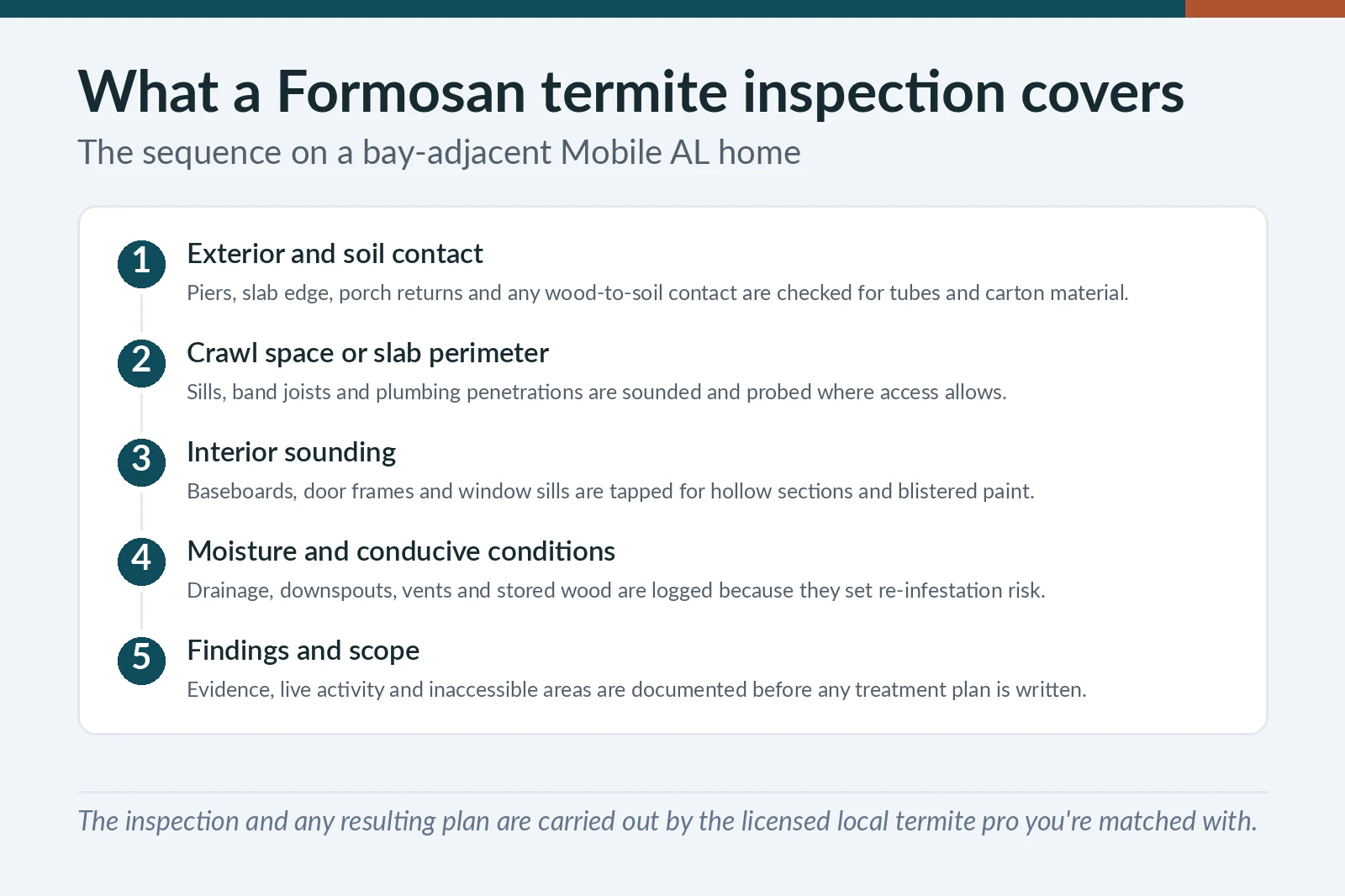 What a Formosan termite inspection covers

The sequence on a bay-adjacent Mobile AL home

1 Exterior and soil contact

Piers, slab edge, porch returns and any wood-to-soil contact are checked for tubes and carton material.

2 Crawl space or slab perimeter

Sills, band joists and plumbing penetrations are sounded and probed where access allows.

3 Interior sounding

Baseboards, door frames and window sills are tapped for hollow sections and blistered paint.

4 Moisture and conducive conditions

Drainage, downspouts, vents and stored wood are logged because they set re-infestation risk.

5 Findings and scope

Evidence, live activity and inaccessible areas are documented before any treatment plan is written.

The inspection and any resulting plan are carried out by the licensed local termite pro you're matched with.